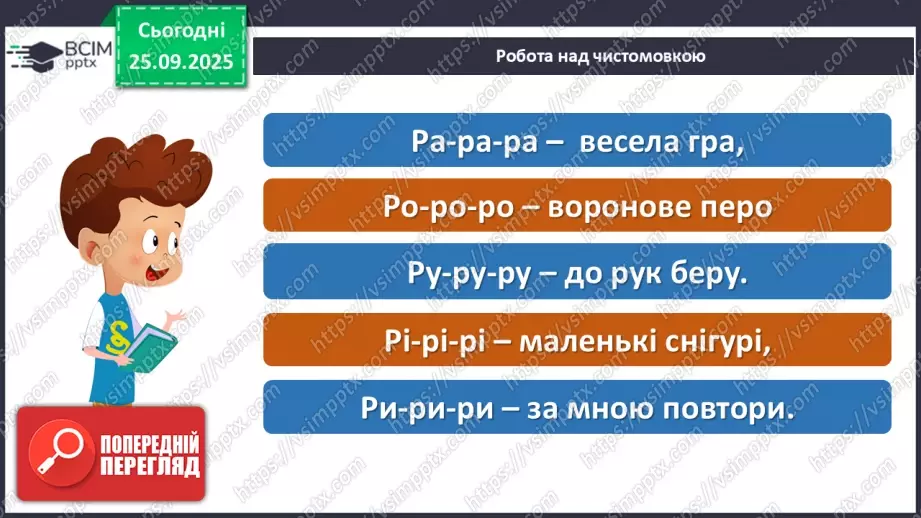 ВСІМ pptx

Сьогодні 25.09.2025

Робота над чистомовкою

Ра-ра-ра – весела гра,

Ро-ро-ро – воронове перо

Ру-ру-ру – до рук беру.

Рі-рі-рі – маленькі снігурі,

Ри-ри-ри – за мною повтори.

ПОПЕРЕДНІЙ ПЕРЕГЛЯД

https://vsimpptx.com